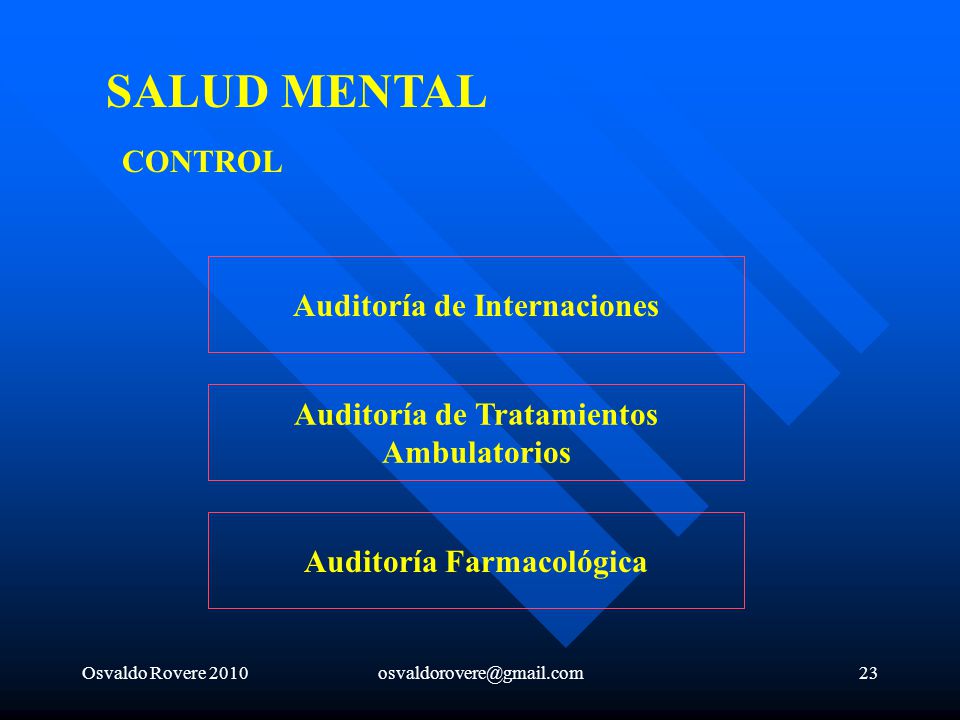 SALUD MENTAL

CONTROL

Auditoría de Internaciones

Auditoría de Tratamientos Ambulatorios

Auditoría Farmacológica

Osvaldo Rovere 2010

osvaldorovere@gmail.com

23